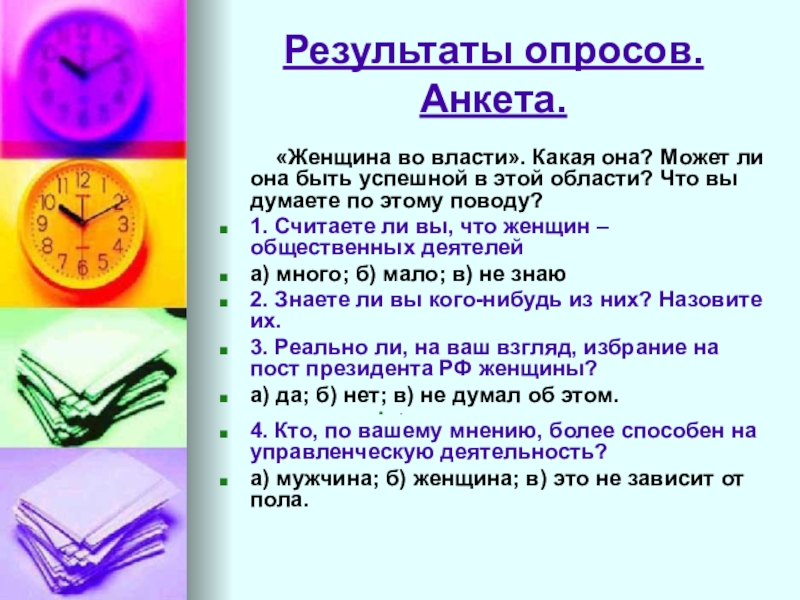 Результаты опросов. Анкета.

«Женщина во власти». Какая она? Может ли она быть успешной в этой области? Что вы думаете по этому поводу?

1. Считаете ли вы, что женщин – общественных деятелей

а) много; б) мало; в) не знаю

2. Знаете ли вы кого-нибудь из них? Назовите их.

3. Реально ли, на ваш взгляд, избрание на пост президента РФ женщины?

а) да; б) нет; в) не думал об этом.

4. Кто, по вашему мнению, более способен на управленческую деятельность?

а) мужчина; б) женщина; в) это не зависит от пола.